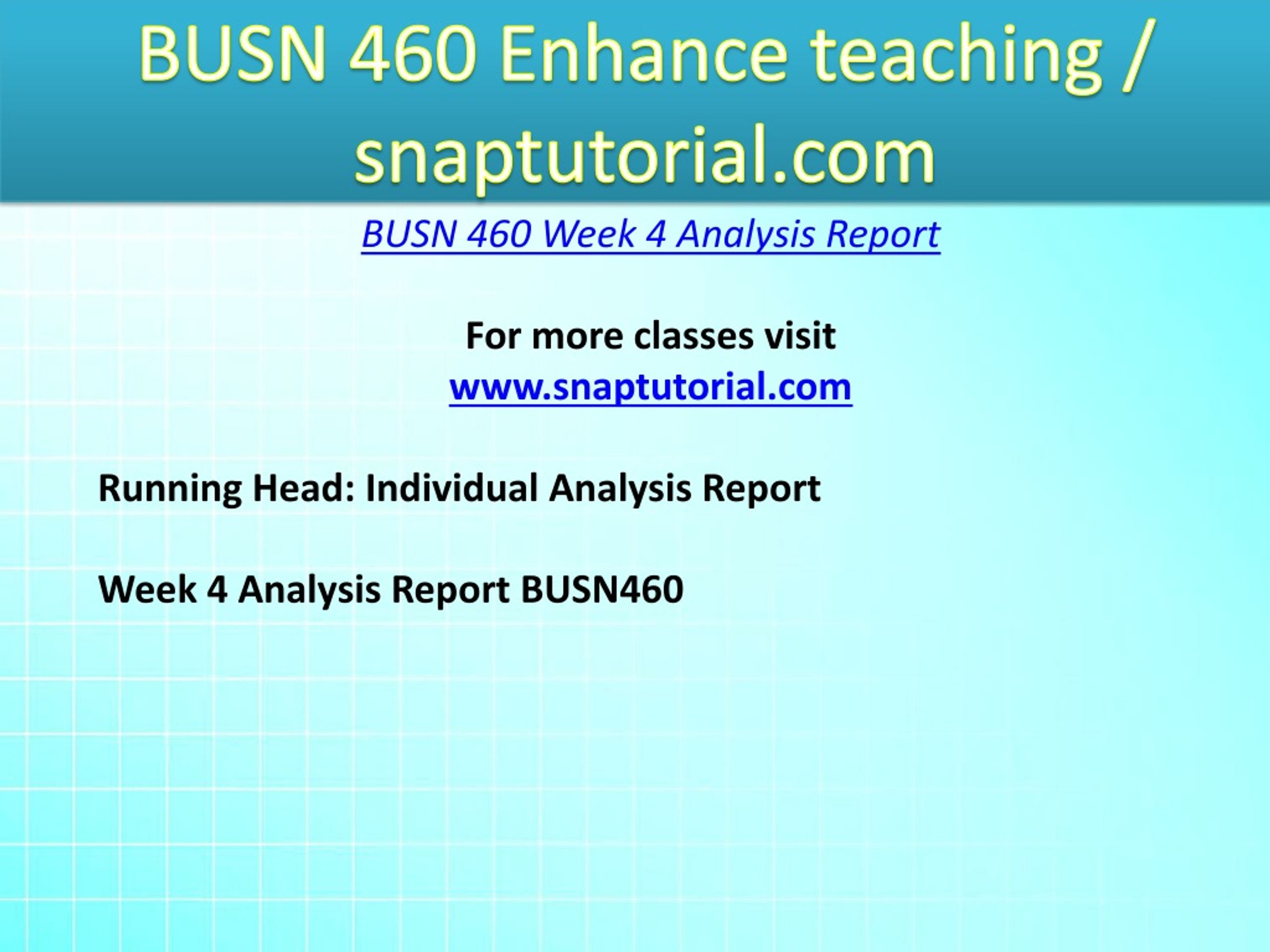 BUSN 460 Enhance teaching / snaptutorial.com

BUSN 460 Week 4 Analysis Report

For more classes visit
www.snaptutorial.com

Running Head: Individual Analysis Report

Week 4 Analysis Report BUSN460